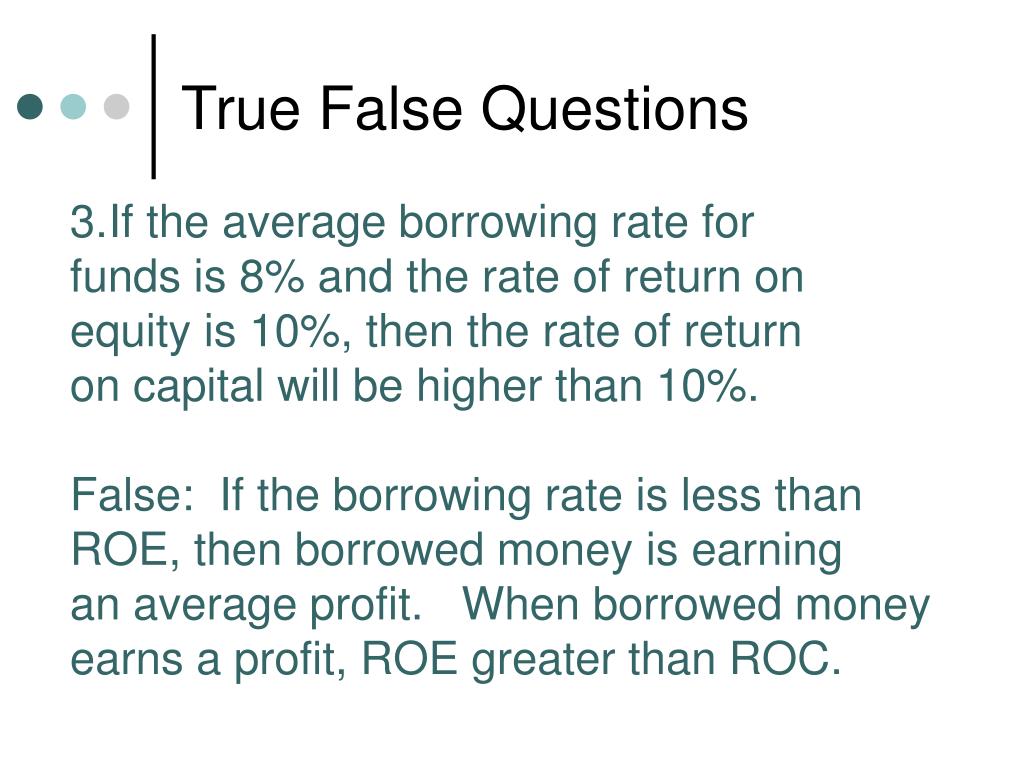 True False Questions

3.If the average borrowing rate for funds is 8% and the rate of return on equity is 10%, then the rate of return on capital will be higher than 10%.

False:  If the borrowing rate is less than ROE, then borrowed money is earning an average profit.   When borrowed money earns a profit, ROE greater than ROC.